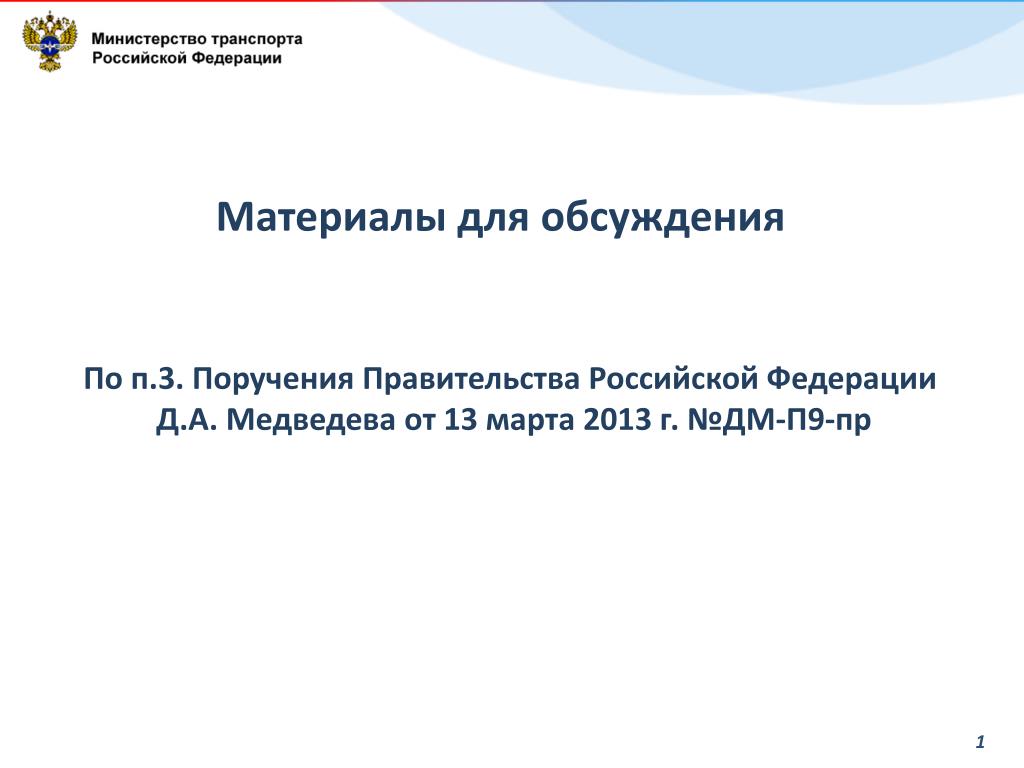 Министерство транспорта
Российской Федерации

Материалы для обсуждения

По п.3. Поручения Правительства Российской Федерации Д.А. Медведева от 13 марта 2013 г. №ДМ-П9-пр

1